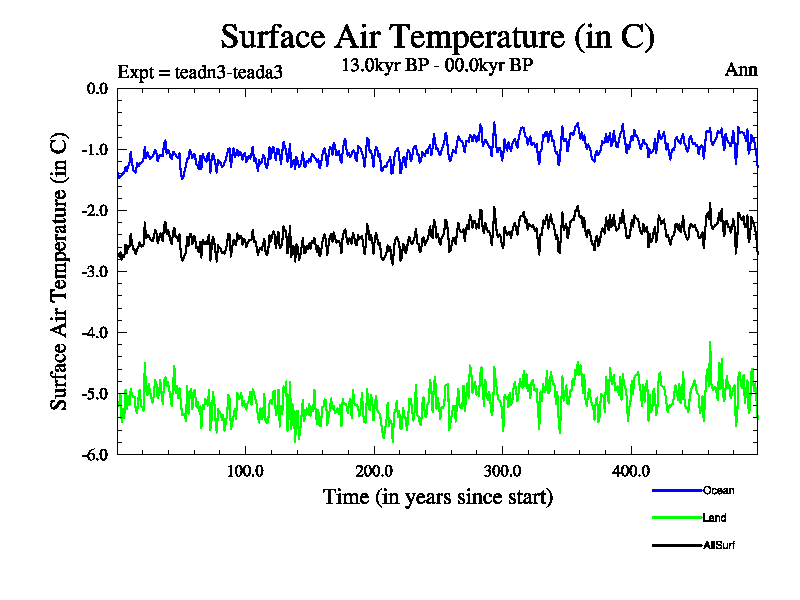 Surface Air Temperature (in C)

Expt = teadn3-teada3

13.0kyr BP - 00.0kyr BP

Ann

Surface Air Temperature (in C)

0.0
-1.0
-2.0
-3.0
-4.0
-5.0
-6.0

100.0
200.0
300.0
400.0

Time (in years since start)

Ocean
Land
AllSurf